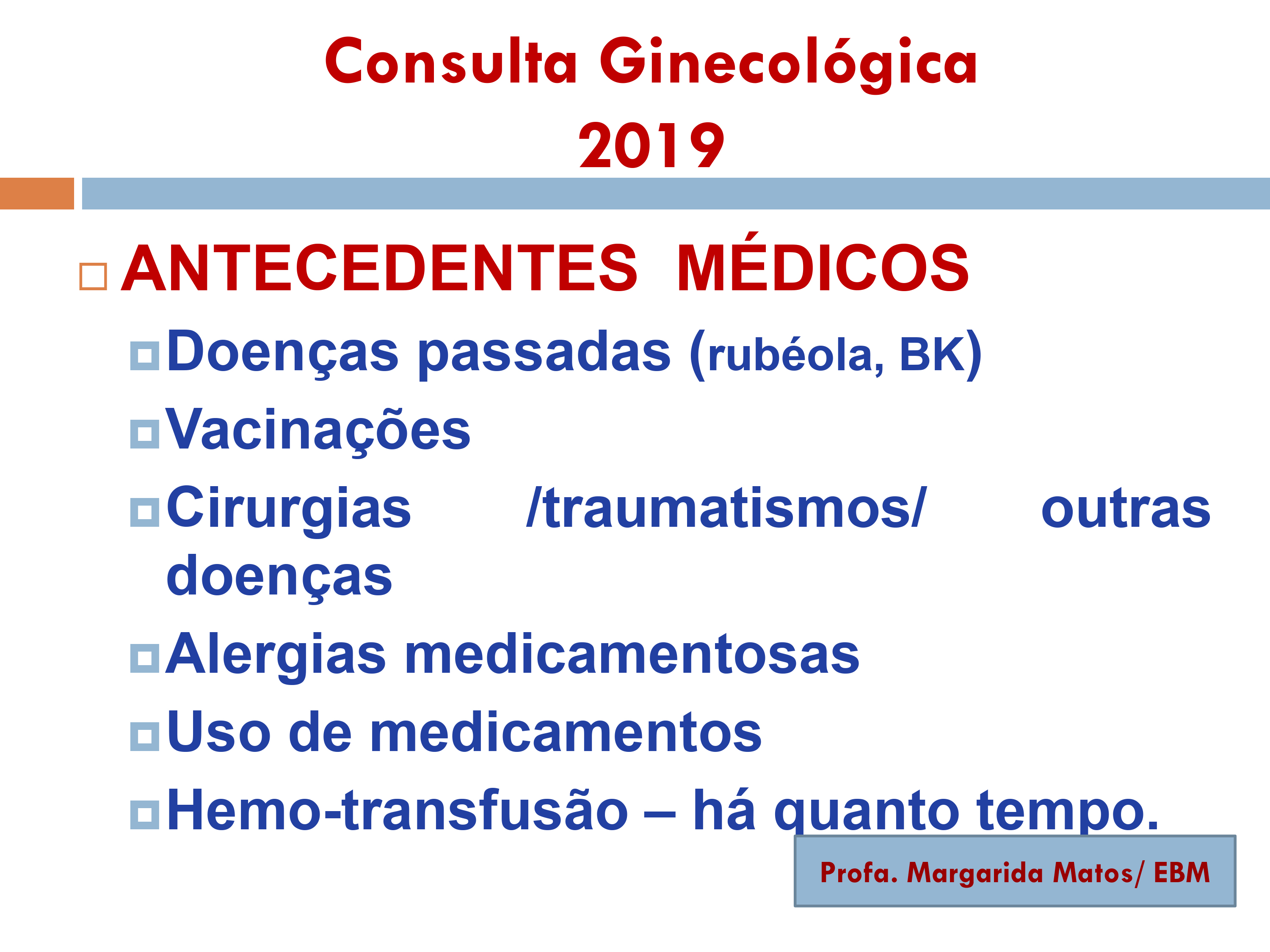 Consulta Ginecológica
2019

ANTECEDENTES MÉDICOS

Doenças passadas (rubéola, BK)

Vacinações

Cirurgias /traumatismos/ outras doenças

Alergias medicamentosas

Uso de medicamentos

Hemo-transfusão – há quanto tempo.

Profa. Margarida Matos/ EBM